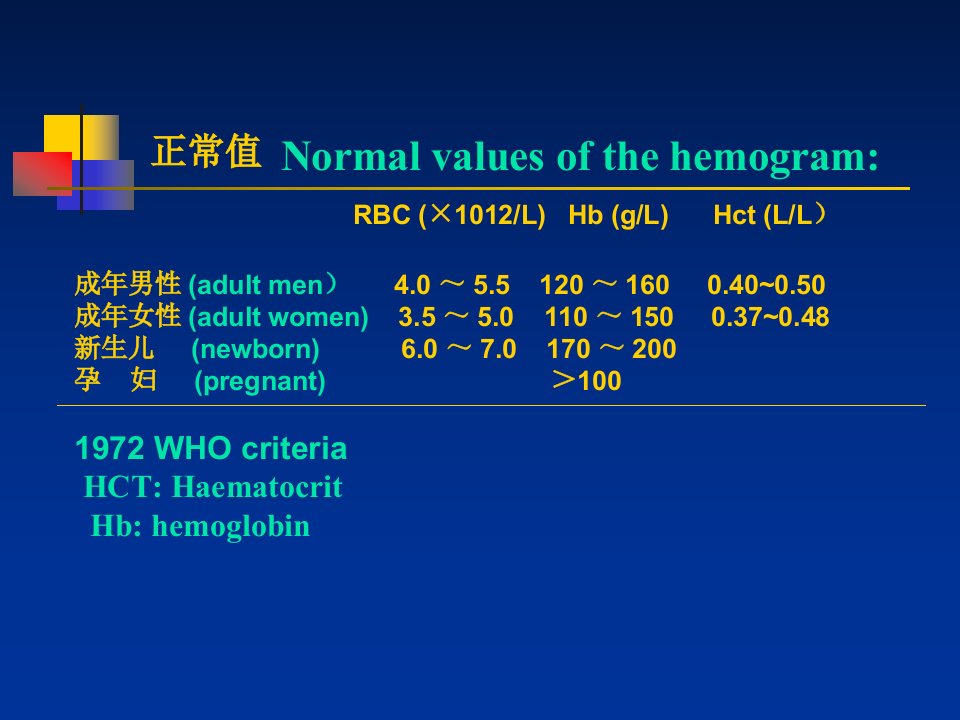 正常值 Normal values of the hemogram:

| | RBC (×1012/L) | Hb (g/L) | Hct (L/L） |
|---|---|---|---|
| 成年男性 (adult men） | 4.0 ～ 5.5 | 120 ～ 160 | 0.40~0.50 |
| 成年女性 (adult women) | 3.5 ～ 5.0 | 110 ～ 150 | 0.37~0.48 |
| 新生儿 (newborn) | 6.0 ～ 7.0 | 170 ～ 200 | |
| 孕 妇 (pregnant) | | ＞100 | |

1972 WHO criteria
HCT: Haematocrit
Hb: hemoglobin